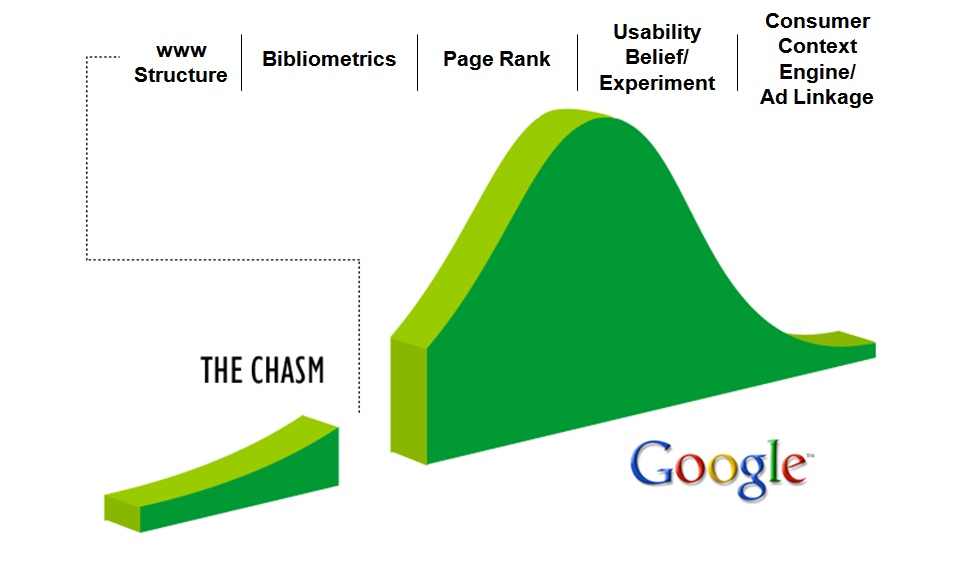 www Structure

Bibliometrics

Page Rank

Usability Belief/ Experiment

Consumer Context Engine/ Ad Linkage

THE CHASM

Google™